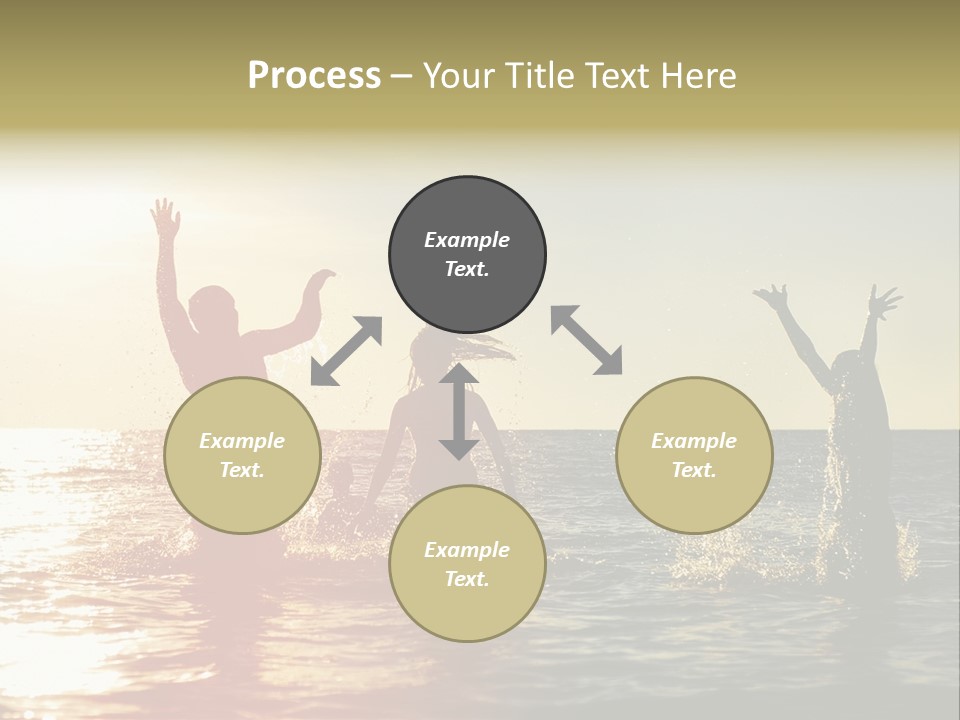 Process – Your Title Text Here

Example Text.

Example Text.

Example Text.

Example Text.